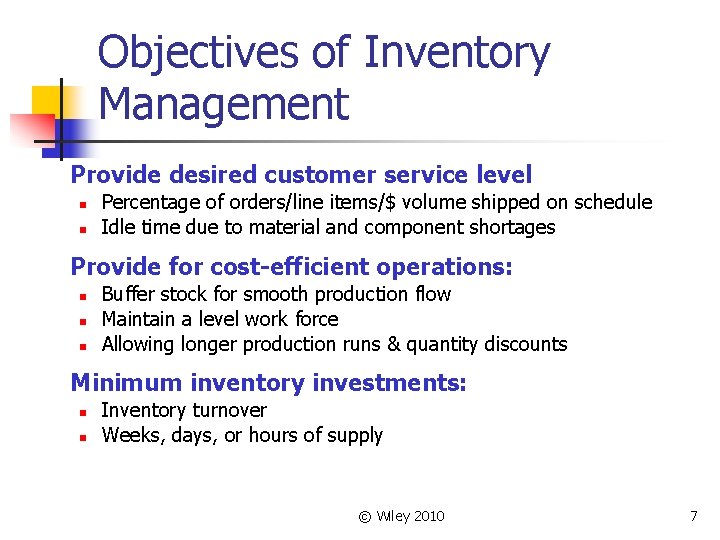 Objectives of Inventory Management

Provide desired customer service level
- Percentage of orders/line items/\$ volume shipped on schedule
- Idle time due to material and component shortages

Provide for cost-efficient operations:
- Buffer stock for smooth production flow
- Maintain a level work force
- Allowing longer production runs & quantity discounts

Minimum inventory investments:
- Inventory turnover
- Weeks, days, or hours of supply

© Wiley 2010

7